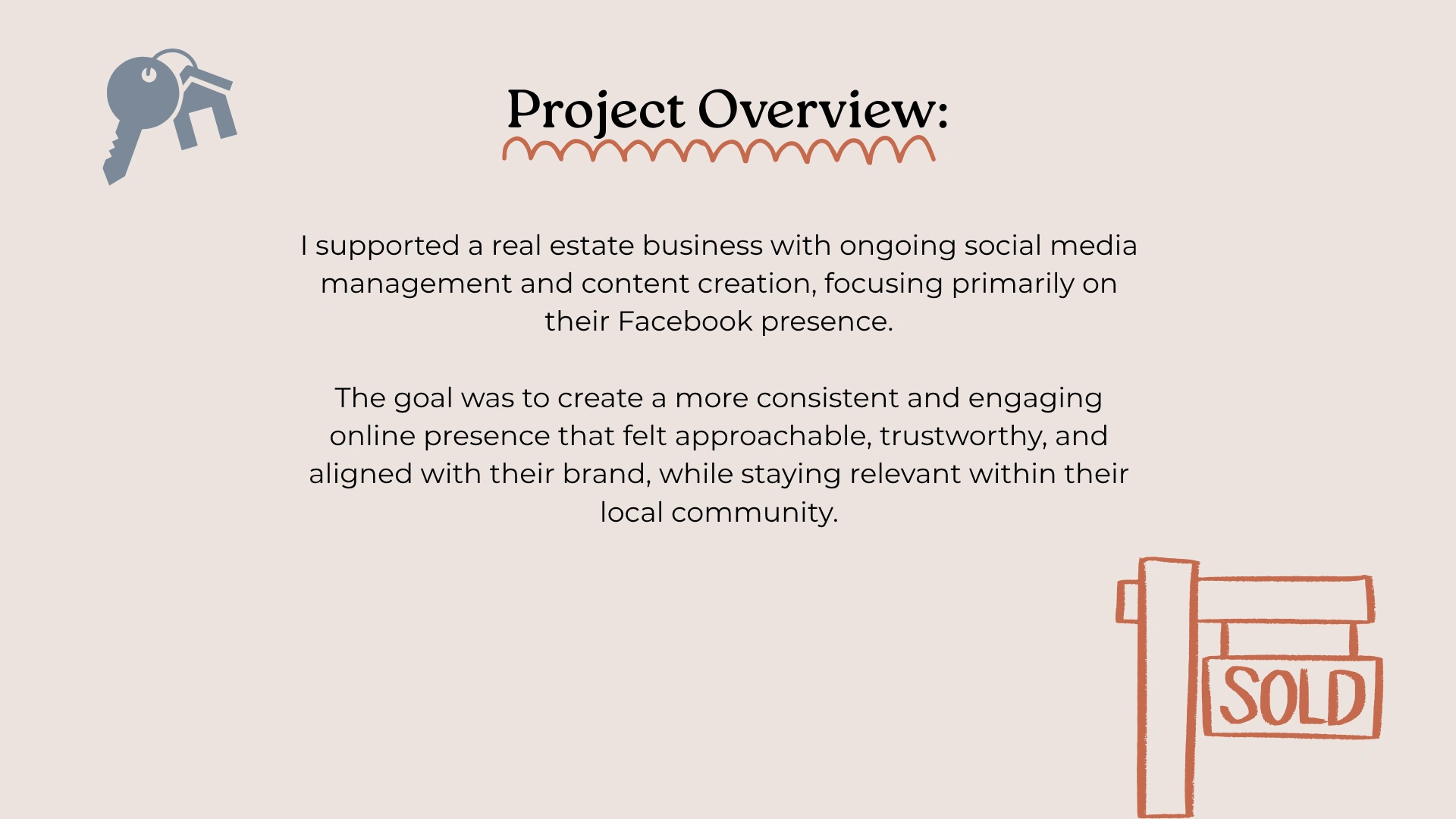 Project Overview:

I supported a real estate business with ongoing social media management and content creation, focusing primarily on their Facebook presence.

The goal was to create a more consistent and engaging online presence that felt approachable, trustworthy, and aligned with their brand, while staying relevant within their local community.

SOLD